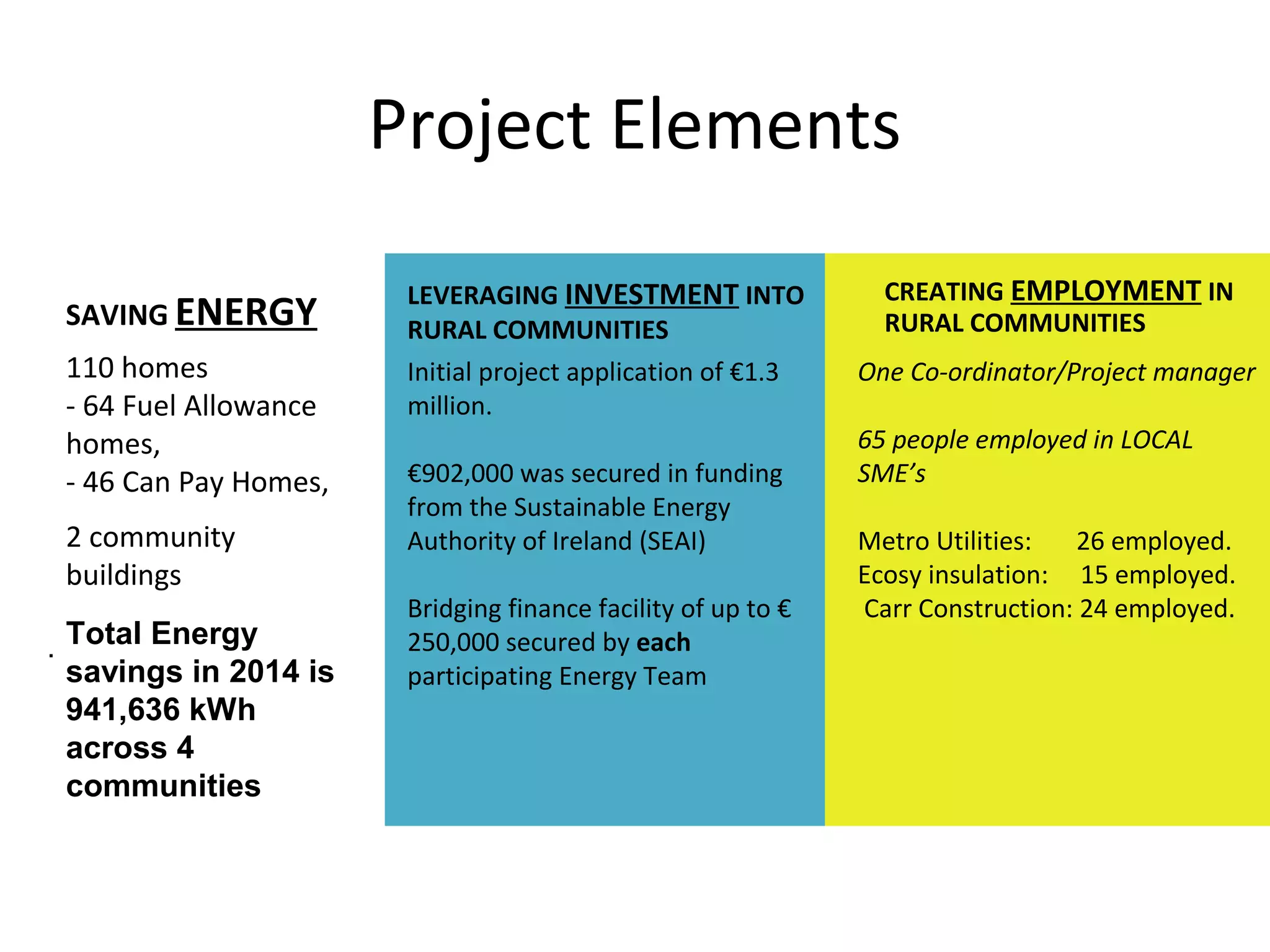 Project Elements

SAVING ENERGY

110 homes
- 64 Fuel Allowance homes,
- 46 Can Pay Homes,

2 community buildings

Total Energy savings in 2014 is 941,636 kWh across 4 communities

LEVERAGING INVESTMENT INTO RURAL COMMUNITIES

Initial project application of €1.3 million.

€902,000 was secured in funding from the Sustainable Energy Authority of Ireland (SEAI)

Bridging finance facility of up to € 250,000 secured by each participating Energy Team

CREATING EMPLOYMENT IN RURAL COMMUNITIES

One Co-ordinator/Project manager

65 people employed in LOCAL SME's

Metro Utilities: 26 employed.
Ecosy insulation: 15 employed.
Carr Construction: 24 employed.